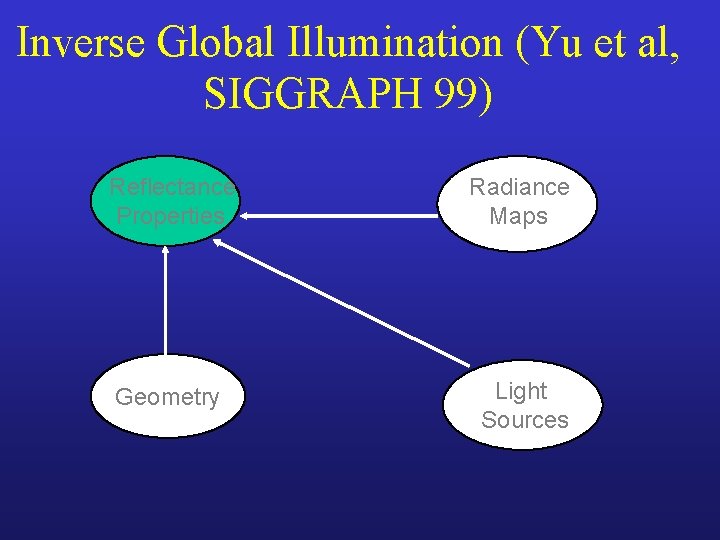 Inverse Global Illumination (Yu et al, SIGGRAPH 99)

Reflectance
Properties

Radiance
Maps

Geometry

Light
Sources